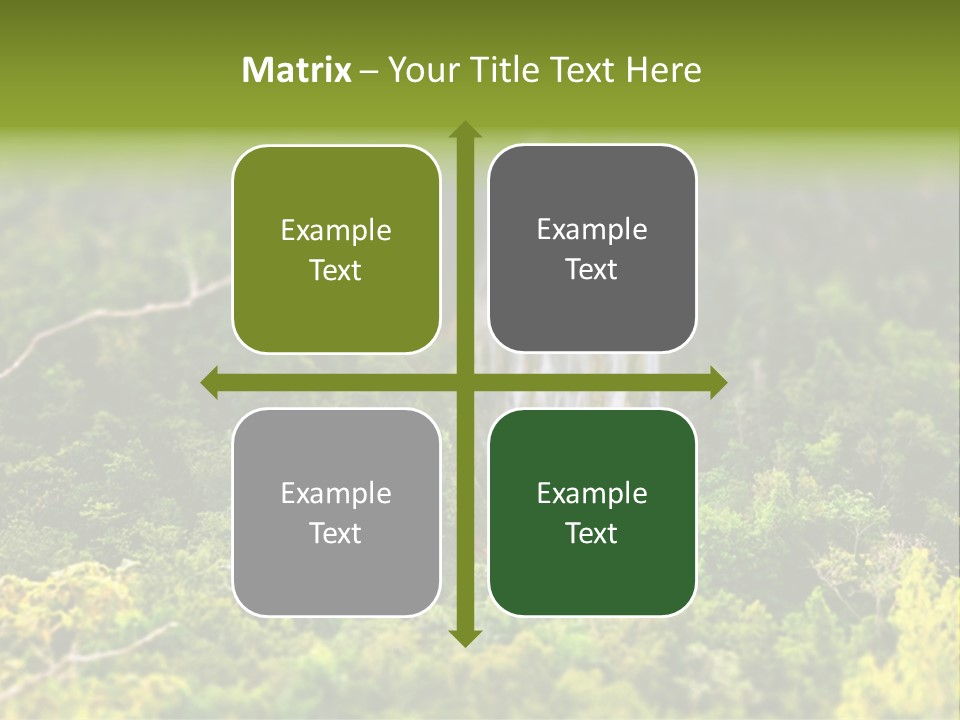 Matrix – Your Title Text Here

Example Text

Example Text

Example Text

Example Text